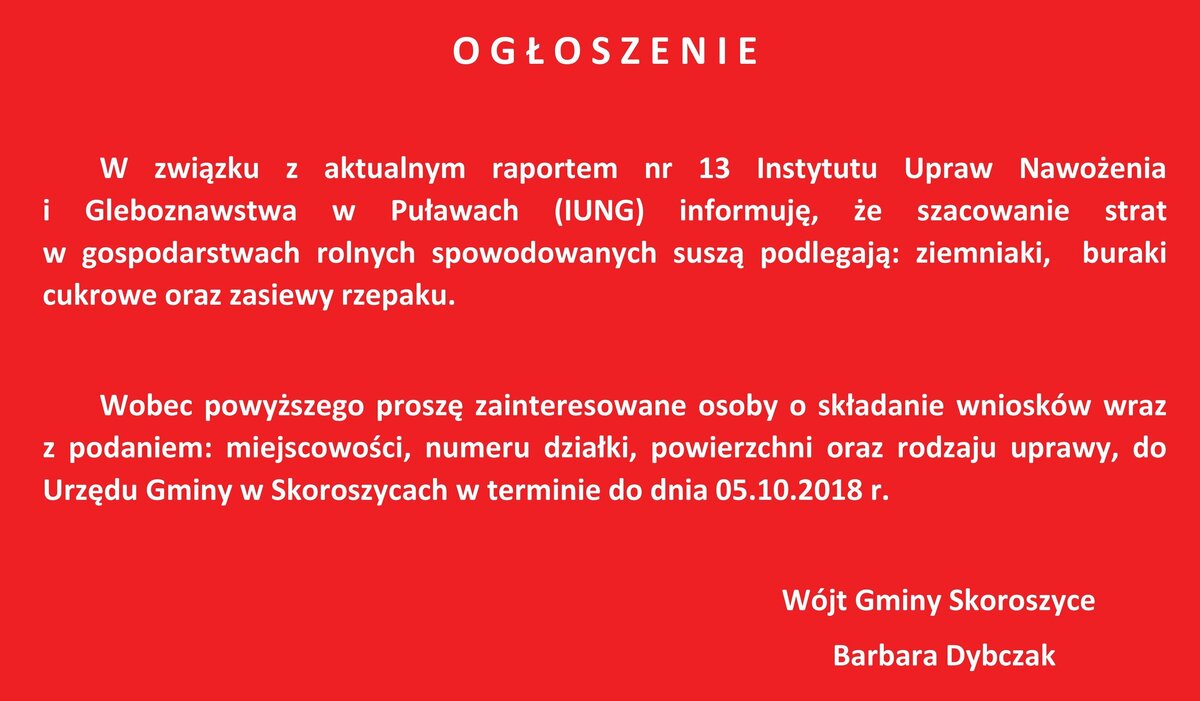 O G Ł O S Z E N I E

W związku z aktualnym raportem nr 13 Instytutu Upraw Nawożenia i Gleboznawstwa w Puławach (IUNG) informuję, że szacowanie strat w gospodarstwach rolnych spowodowanych suszą podlegają: ziemniaki, buraki cukrowe oraz zasiewy rzepaku.

Wobec powyższego proszę zainteresowane osoby o składanie wniosków wraz z podaniem: miejscowości, numeru działki, powierzchni oraz rodzaju uprawy, do Urzędu Gminy w Skoroszycach w terminie do dnia 05.10.2018 r.

Wójt Gminy Skoroszyce

Barbara Dybczak